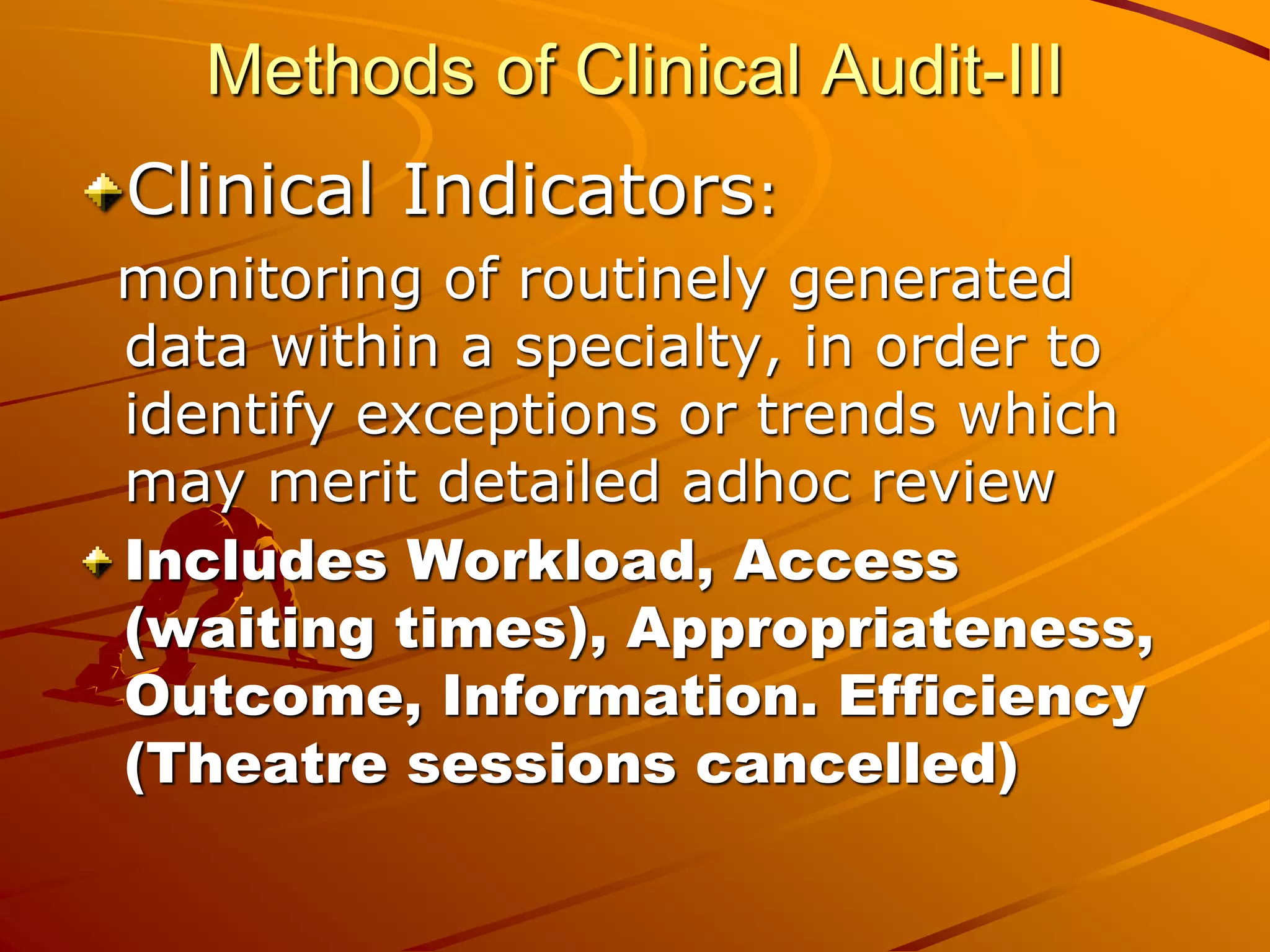 Methods of Clinical Audit-III

Clinical Indicators:

monitoring of routinely generated data within a specialty, in order to identify exceptions or trends which may merit detailed adhoc review

Includes Workload, Access (waiting times), Appropriateness, Outcome, Information. Efficiency (Theatre sessions cancelled)